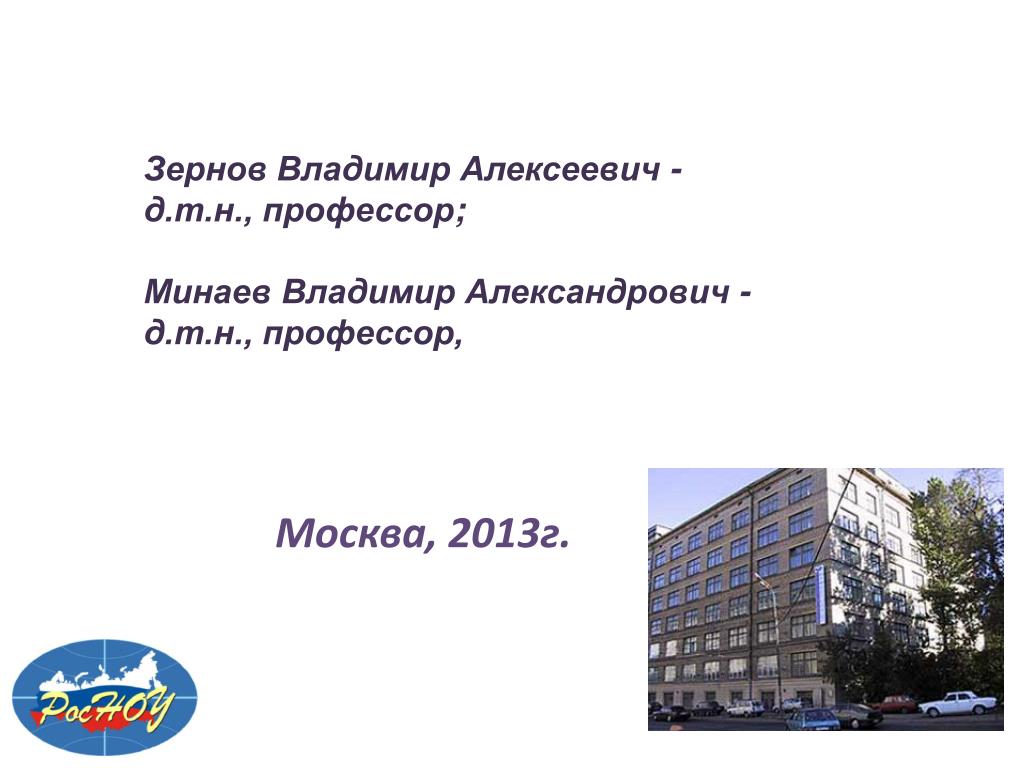 Зернов Владимир Алексеевич - д.т.н., профессор;

Минаев Владимир Александрович - д.т.н., профессор,

Москва, 2013г.

РосНОУ